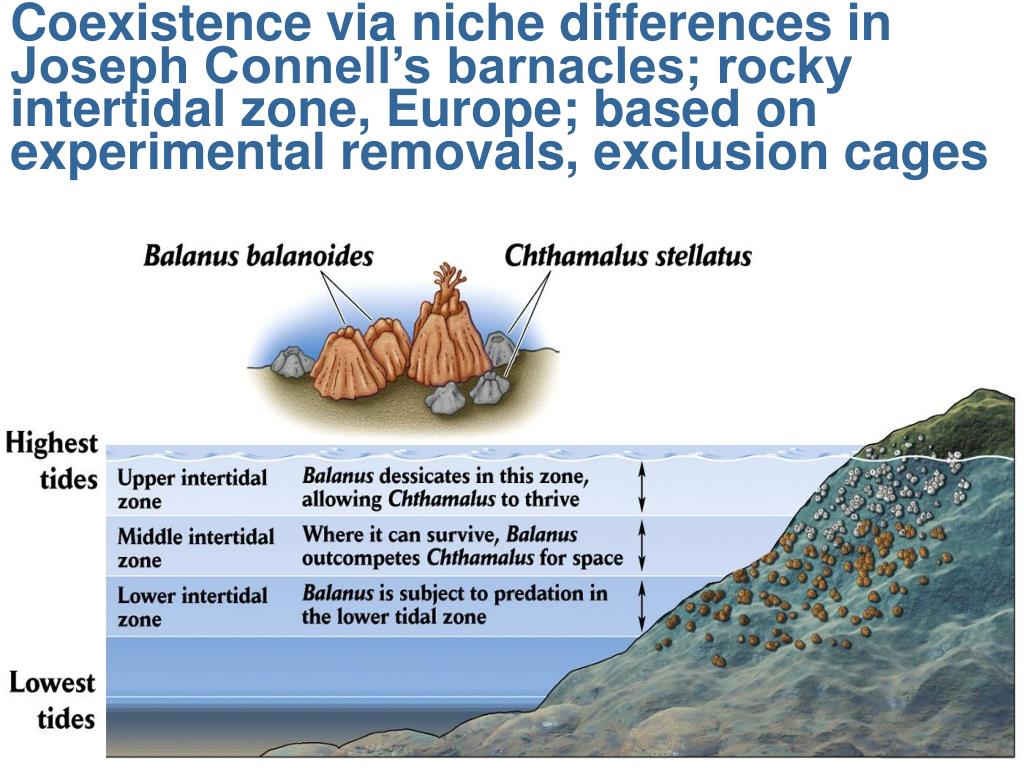 Coexistence via niche differences in Joseph Connell's barnacles; rocky intertidal zone, Europe; based on experimental removals, exclusion cages

Balanus balanoides

Chthamalus stellatus

Highest tides

Upper intertidal zone

Balanus dessicates in this zone, allowing Chthamalus to thrive

Middle intertidal zone

Where it can survive, Balanus outcompetes Chthamalus for space

Lower intertidal zone

Balanus is subject to predation in the lower tidal zone

Lowest tides